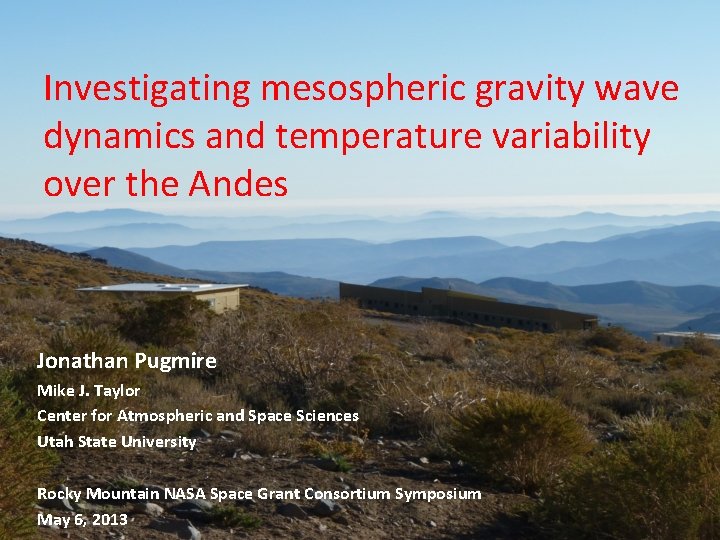 Investigating mesospheric gravity wave dynamics and temperature variability over the Andes

Jonathan Pugmire
Mike J. Taylor
Center for Atmospheric and Space Sciences
Utah State University

Rocky Mountain NASA Space Grant Consortium Symposium
May 6, 2013